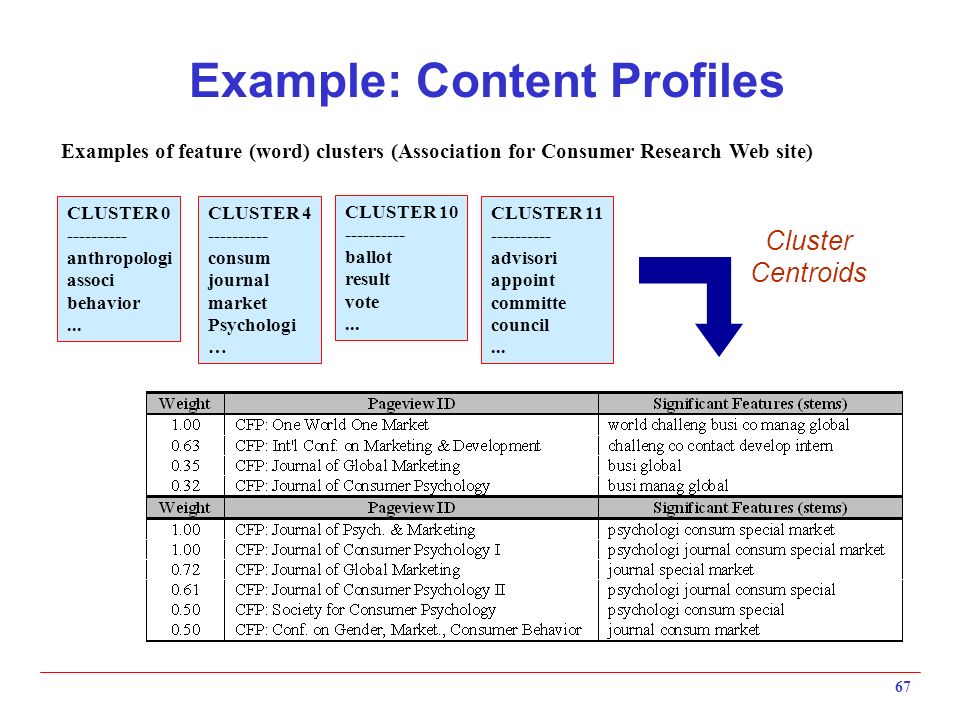 Example: Content Profiles

Examples of feature (word) clusters (Association for Consumer Research Web site)

CLUSTER 0
----------
anthropologi
associ
behavior
...

CLUSTER 4
----------
consum
journal
market
Psychologi
…

CLUSTER 10
----------
ballot
result
vote
...

CLUSTER 11
----------
advisori
appoint
committe
council
...

Cluster Centroids

| Weight | Pageview ID | Significant Features (stems) |
|---|---|---|
| 1.00 | CFP: One World One Market | world challeng busi co manag global |
| 0.63 | CFP: Int'l Conf. on Marketing & Development | challeng co contact develop intern |
| 0.35 | CFP: Journal of Global Marketing | busi global |
| 0.32 | CFP: Journal of Consumer Psychology | busi manag global |

| Weight | Pageview ID | Significant Features (stems) |
|---|---|---|
| 1.00 | CFP: Journal of Psych. & Marketing | psychologi consum special market |
| 1.00 | CFP: Journal of Consumer Psychology I | psychologi journal consum special market |
| 0.72 | CFP: Journal of Global Marketing | journal special market |
| 0.61 | CFP: Journal of Consumer Psychology II | psychologi journal consum special |
| 0.50 | CFP: Society for Consumer Psychology | psychologi consum special |
| 0.50 | CFP: Conf. on Gender, Market., Consumer Behavior | journal consum market |

67